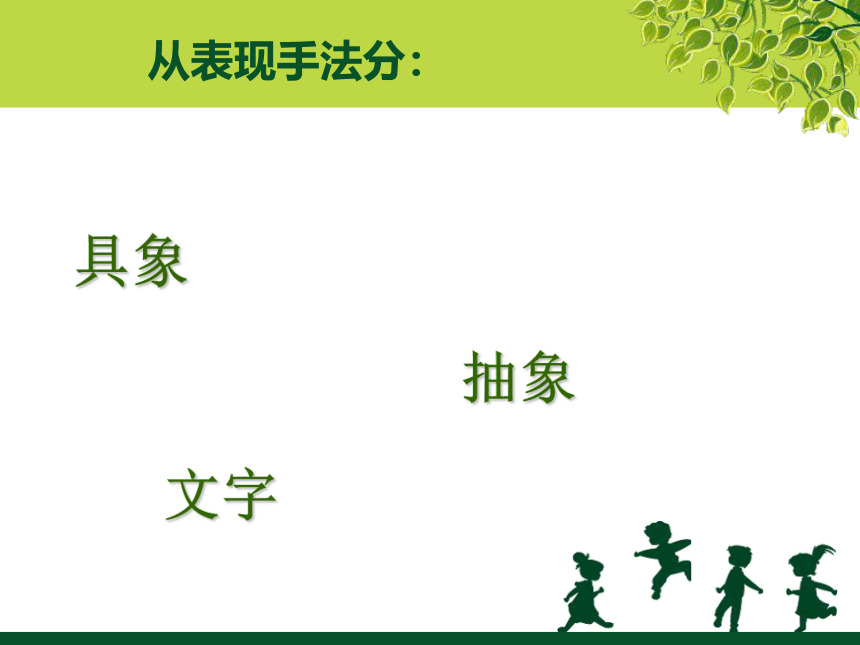 从表现手法分：

具象

抽象

文字